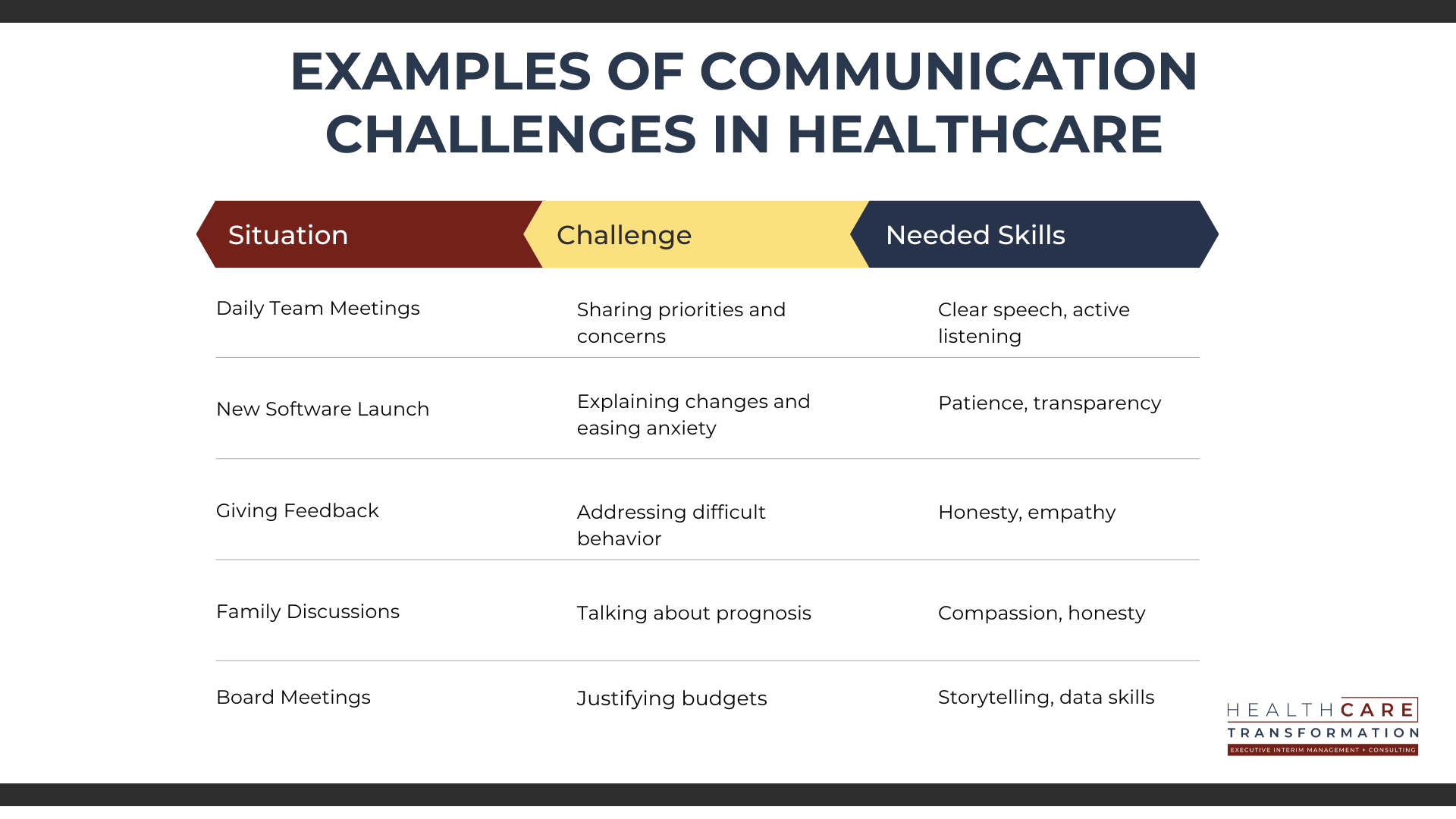 EXAMPLES OF COMMUNICATION CHALLENGES IN HEALTHCARE

| Situation | Challenge | Needed Skills |
|---|---|---|
| Daily Team Meetings | Sharing priorities and concerns | Clear speech, active listening |
| New Software Launch | Explaining changes and easing anxiety | Patience, transparency |
| Giving Feedback | Addressing difficult behavior | Honesty, empathy |
| Family Discussions | Talking about prognosis | Compassion, honesty |
| Board Meetings | Justifying budgets | Storytelling, data skills |

HEALTHCARE
TRANSFORMATION
EXECUTIVE INTERIM MANAGEMENT + CONSULTING